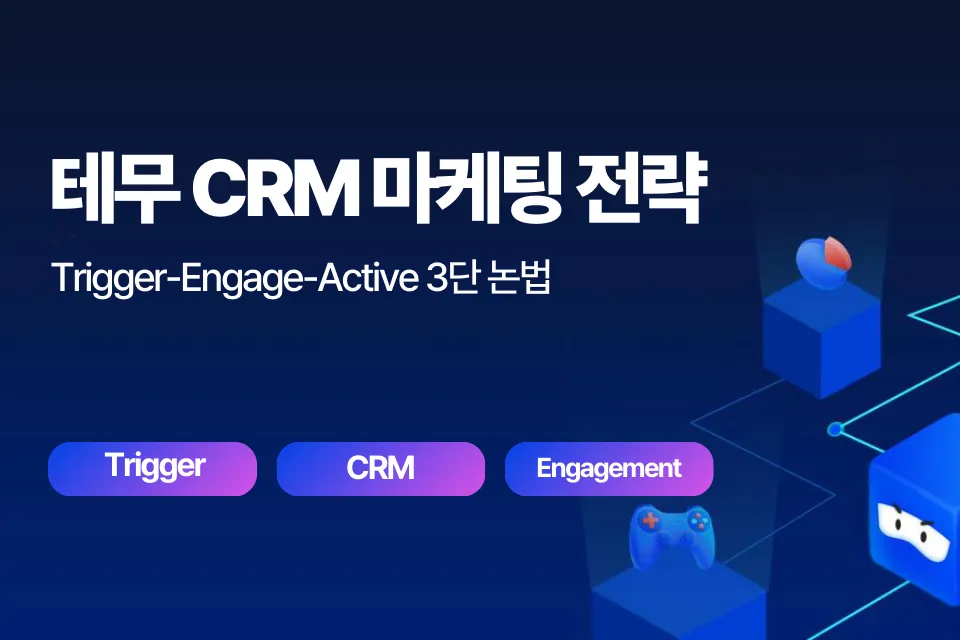 테무 CRM 마케팅 전략

Trigger-Engage-Active 3단 논법

Trigger

CRM

Engagement